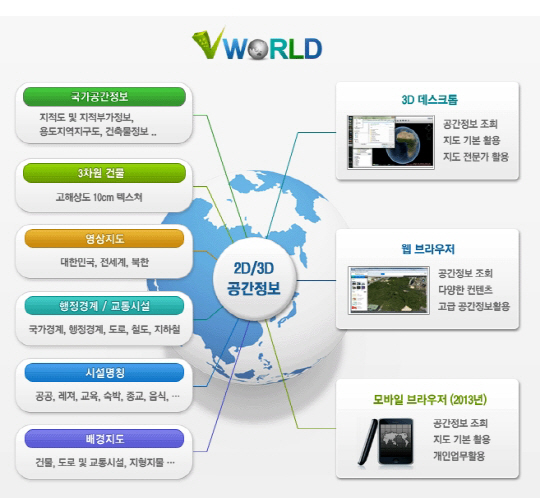 VWORLD

국가공간정보
지적도 및 지적부가정보, 용도지역지구도, 건축물정보 ..

3차원 건물
고해상도 10cm 텍스쳐

영상지도
대한민국, 전세계, 북한

행정경계 / 교통시설
국가경계, 행정경계, 도로, 철도, 지하철

시설명칭
공공, 레져, 교육, 숙박, 종교, 음식, …

배경지도
건물, 도로 및 교통시설, 지형지물 …

2D/3D 공간정보

3D 데스크톱
공간정보 조회
지도 기본 활용
지도 전문가 활용

웹 브라우저
공간정보 조회
다양한 컨텐츠
고급 공간정보활용

모바일 브라우저 (2013년)
공간정보 조회
지도 기본 활용
개인업무활용